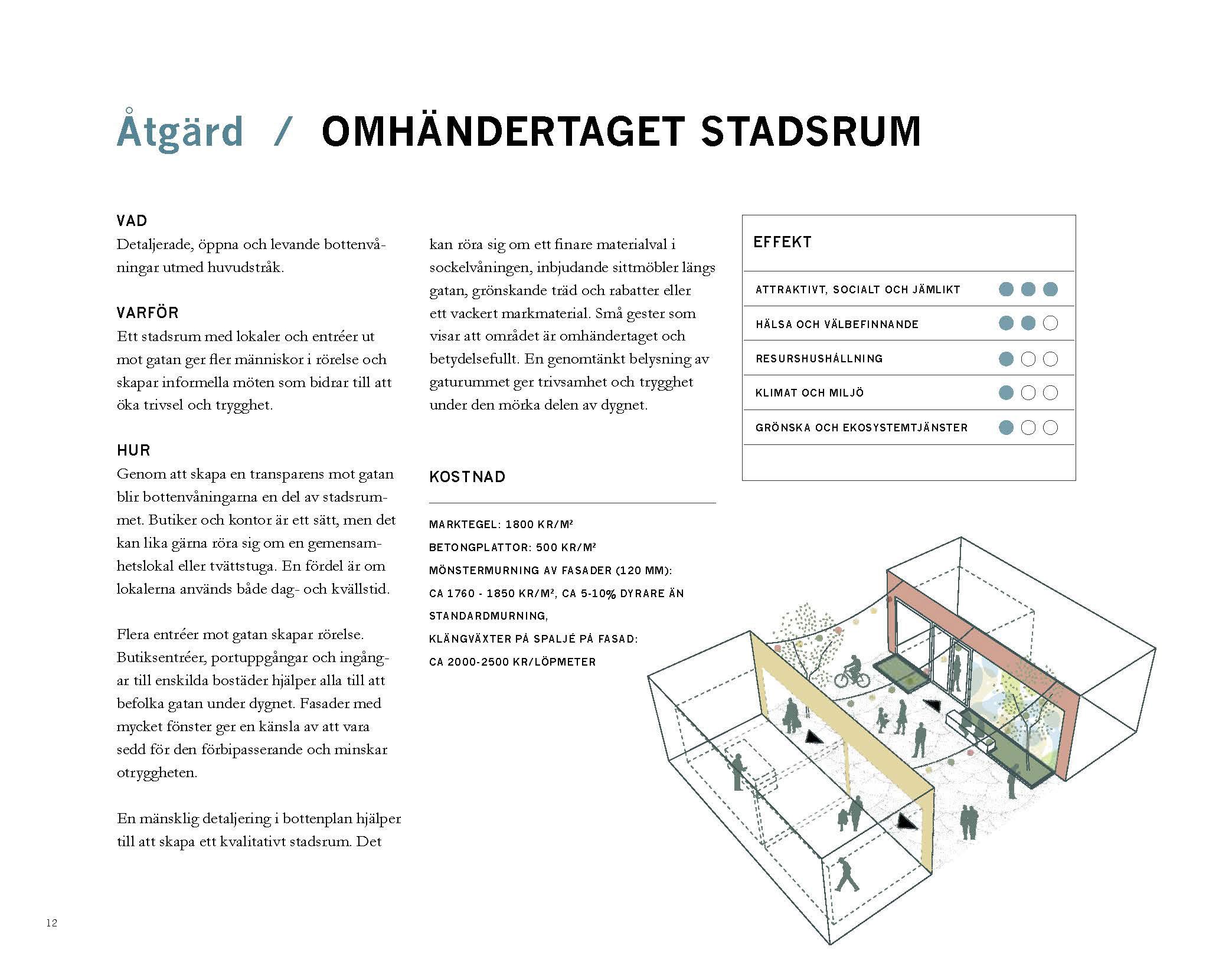 Åtgärd / OMHÄNDERTAGET STADSRUM

VAD
Detaljerade, öppna och levande bottenvåningar utmed huvudstråk.

VARFÖR
Ett stadsrum med lokaler och entréer ut mot gatan ger fler människor i rörelse och skapar informella möten som bidrar till att öka trivsel och trygghet.

HUR
Genom att skapa en transparens mot gatan blir bottenvåningarna en del av stadsrummet. Butiker och kontor är ett sätt, men det kan lika gärna röra sig om en gemensamhetslokal eller tvättstuga. En fördel är om lokalerna används både dag- och kvällstid.

Flera entréer mot gatan skapar rörelse. Butiksentréer, portuppgångar och ingångar till enskilda bostäder hjälper alla till att befolka gatan under dygnet. Fasader med mycket fönster ger en känsla av att vara sedd för den förbipasserande och minskar otryggheten.

En mänsklig detaljering i bottenplan hjälper till att skapa ett kvalitativt stadsrum. Det kan röra sig om ett finare materialval i sockelvåningen, inbjudande sittmöbler längs gatan, grönskande träd och rabatter eller ett vackert markmaterial. Små gester som visar att området är omhändertaget och betydelsefullt. En genomtänkt belysning av gaturummet ger trivsamhet och trygghet under den mörka delen av dygnet.

KOSTNAD
MARKTEGEL: 1800 KR/M²
BETONGPLATTOR: 500 KR/M²
MÖNSTERMURNING AV FASADER (120 MM):
CA 1760 - 1850 KR/M², CA 5-10% DYRARE ÄN STANDARDMURNING,
KLÄNGVÄXTER PÅ SPALJÉ PÅ FASAD:
CA 2000-2500 KR/LÖPMETER

EFFEKT
ATTRAKTIVT, SOCIALT OCH JÄMLIKT
HÄLSA OCH VÄLBEFINNANDE
RESURSHUSHÅLLNING
KLIMAT OCH MILJÖ
GRÖNSKA OCH EKOSYSTEMTJÄNSTER

12